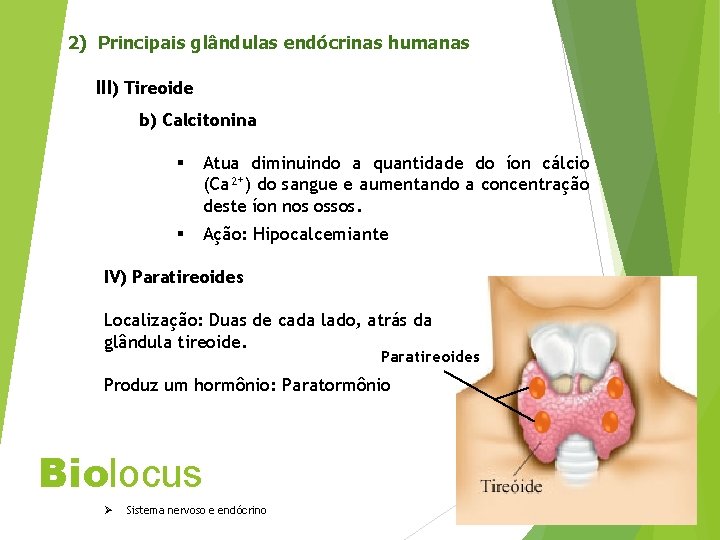 2) Principais glândulas endócrinas humanas

III) Tireoide

b) Calcitonina

▪ Atua diminuindo a quantidade do íon cálcio ($Ca^{2+}$) do sangue e aumentando a concentração deste íon nos ossos.

▪ Ação: Hipocalcemiante

IV) Paratireoides

Localização: Duas de cada lado, atrás da glândula tireoide.

Produz um hormônio: Paratormônio

Paratireoides

Tireóide

Biolocus

➢ Sistema nervoso e endócrino